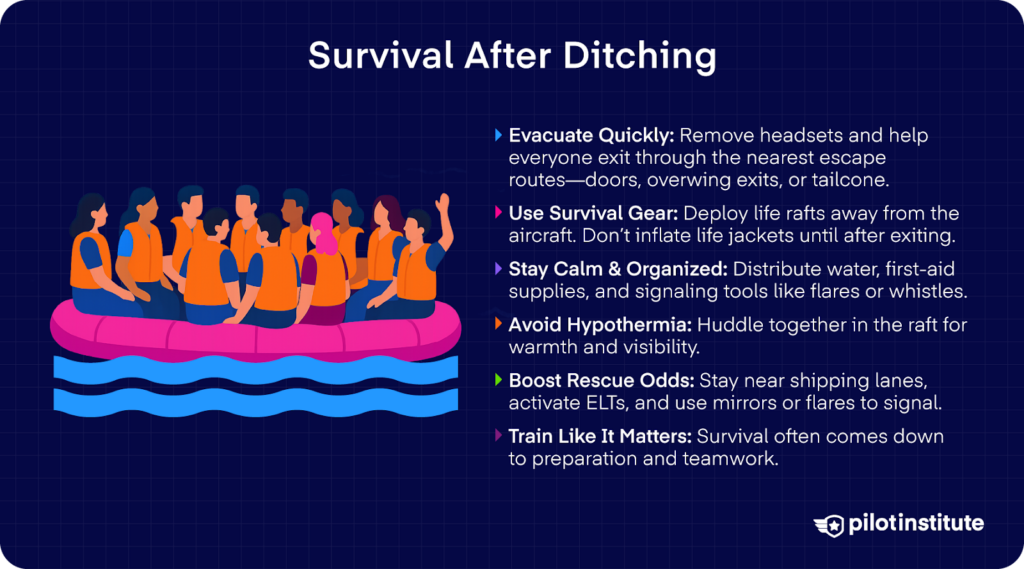 Survival After Ditching

Evacuate Quickly: Remove headsets and help everyone exit through the nearest escape routes—doors, overwing exits, or tailcone.

Use Survival Gear: Deploy life rafts away from the aircraft. Don't inflate life jackets until after exiting.

Stay Calm & Organized: Distribute water, first-aid supplies, and signaling tools like flares or whistles.

Avoid Hypothermia: Huddle together in the raft for warmth and visibility.

Boost Rescue Odds: Stay near shipping lanes, activate ELTs, and use mirrors or flares to signal.

Train Like It Matters: Survival often comes down to preparation and teamwork.

pilotinstitute